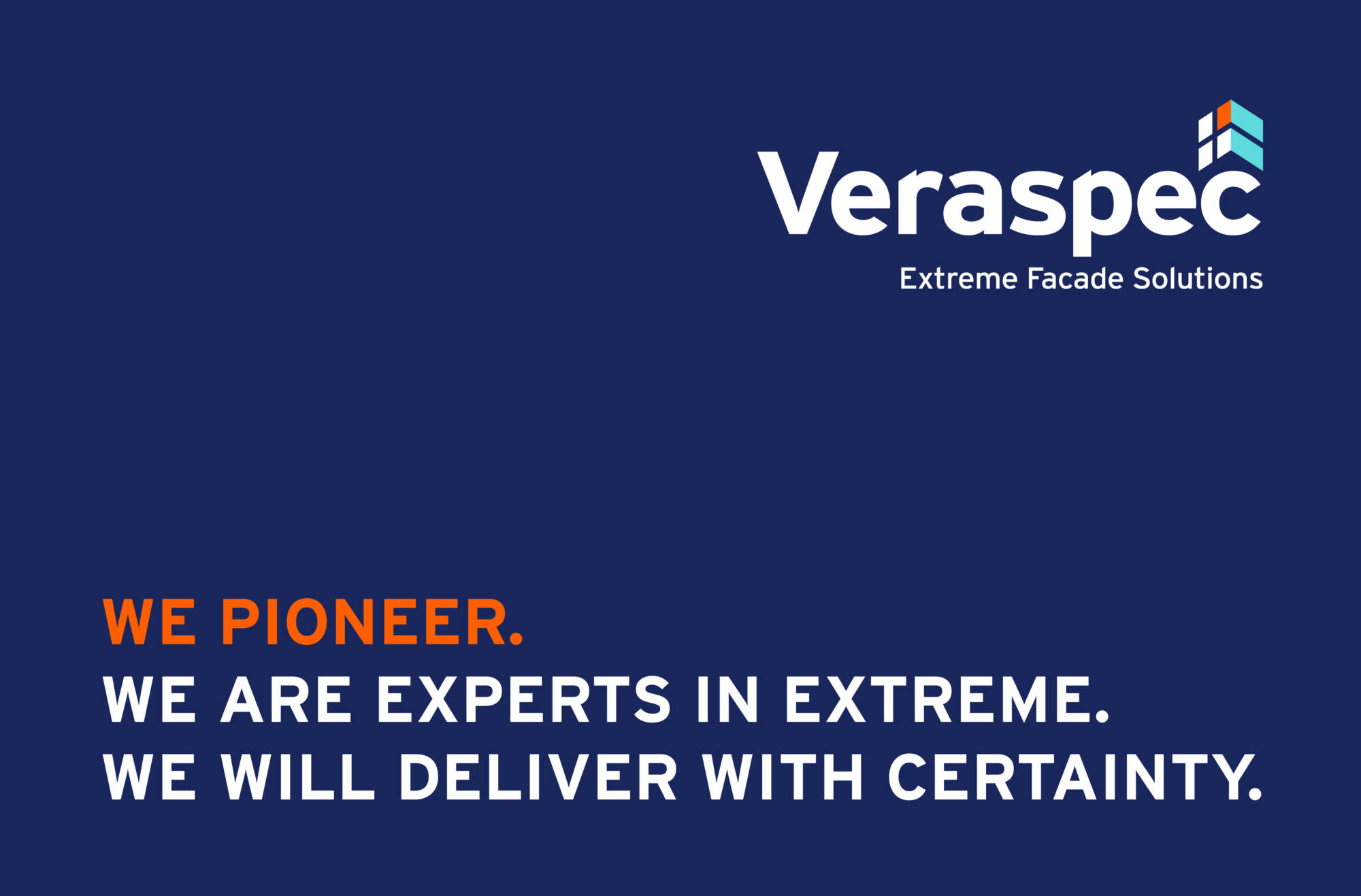 Veraspec
Extreme Facade Solutions

WE PIONEER.
WE ARE EXPERTS IN EXTREME.
WE WILL DELIVER WITH CERTAINTY.